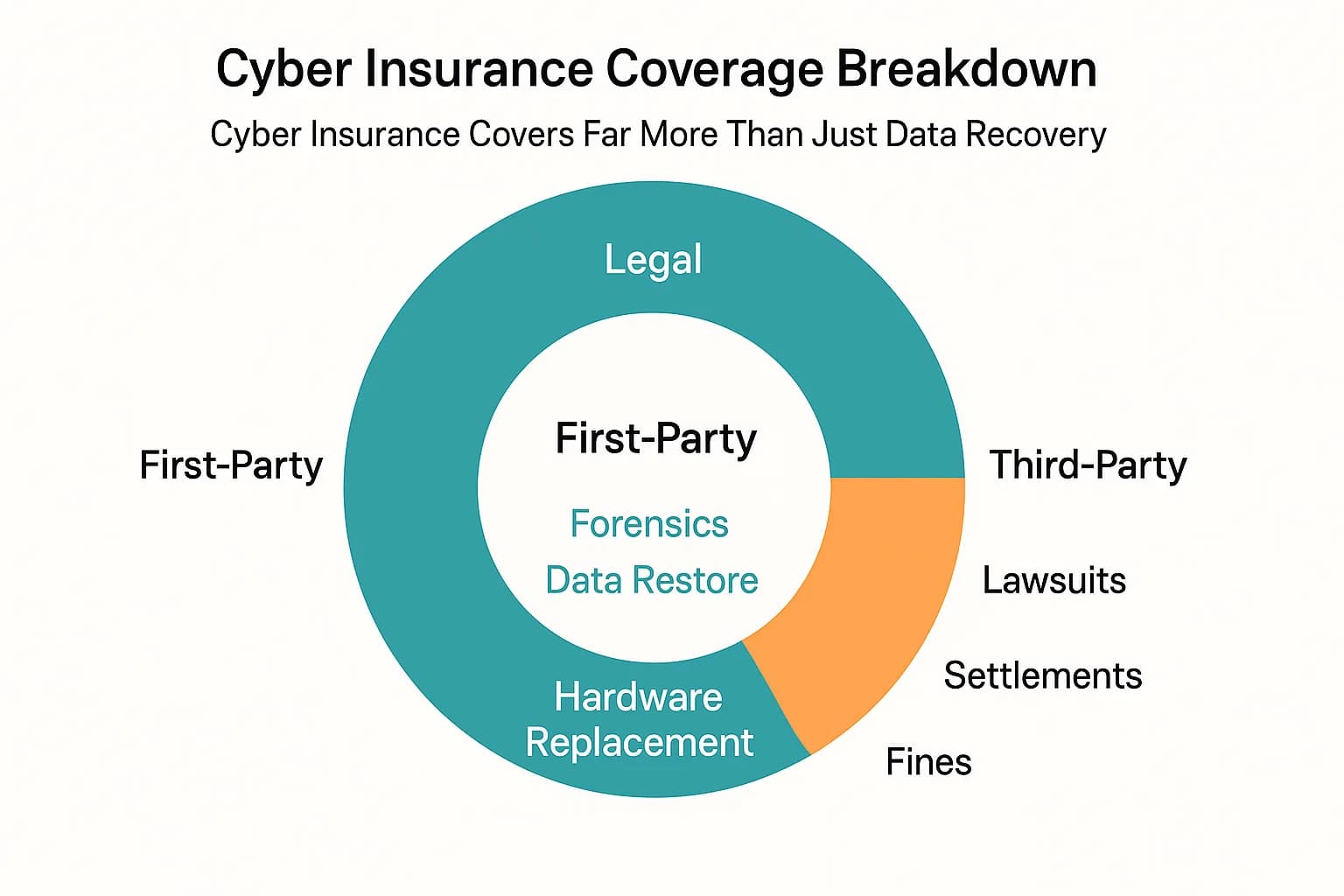 Cyber Insurance Coverage Breakdown

Cyber Insurance Covers Far More Than Just Data Recovery

Legal

First-Party

First-Party

Forensics

Data Restore

Hardware Replacement

Third-Party

Lawsuits

Settlements

Fines